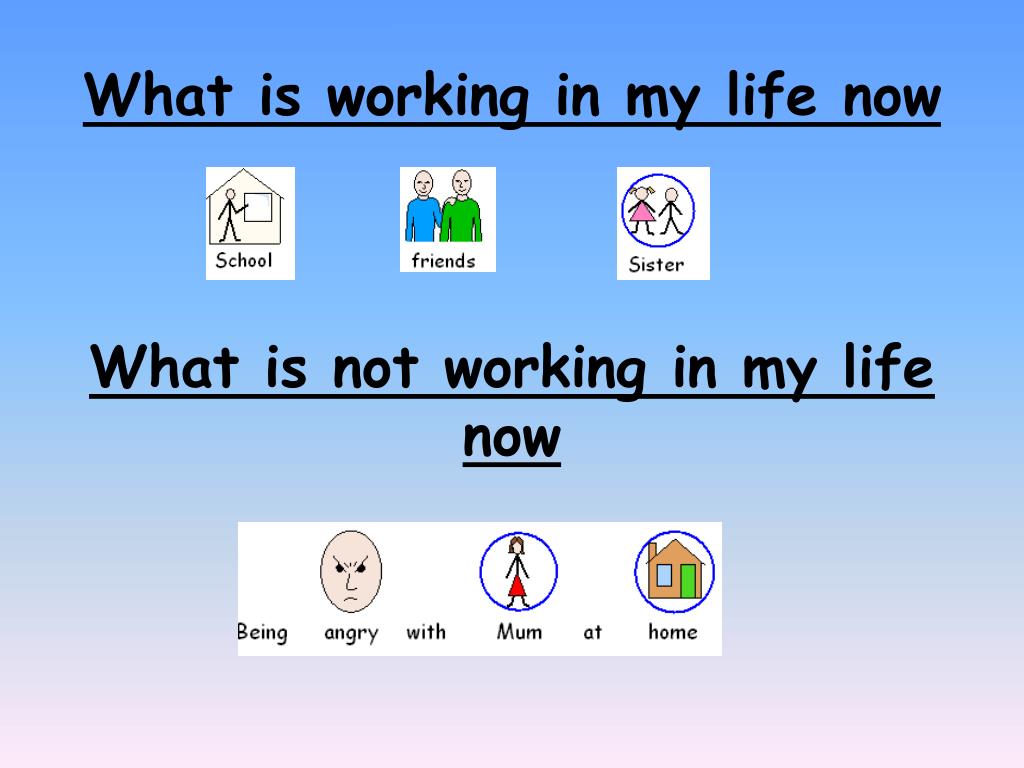 What is working in my life now

School

friends

Sister

What is not working in my life now

Being angry with Mum at home